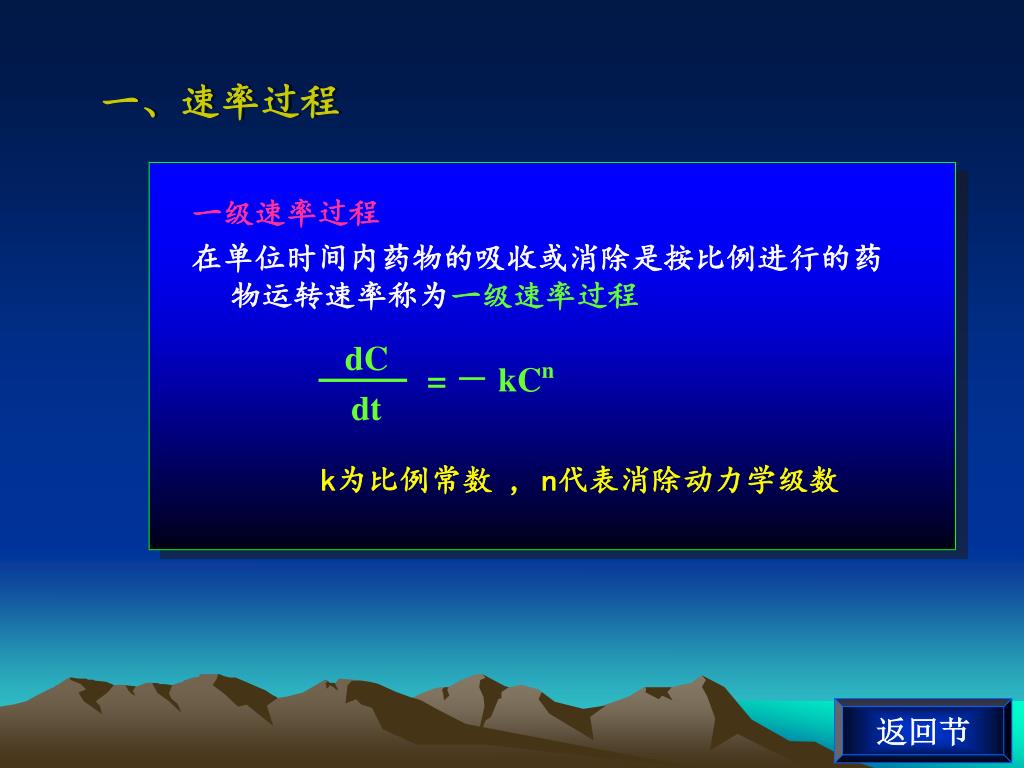 一、速率过程

一级速率过程

在单位时间内药物的吸收或消除是按比例进行的药物运转速率称为一级速率过程

$\frac{dC}{dt} = -kC^n$

k为比例常数 ， n代表消除动力学级数

返回节